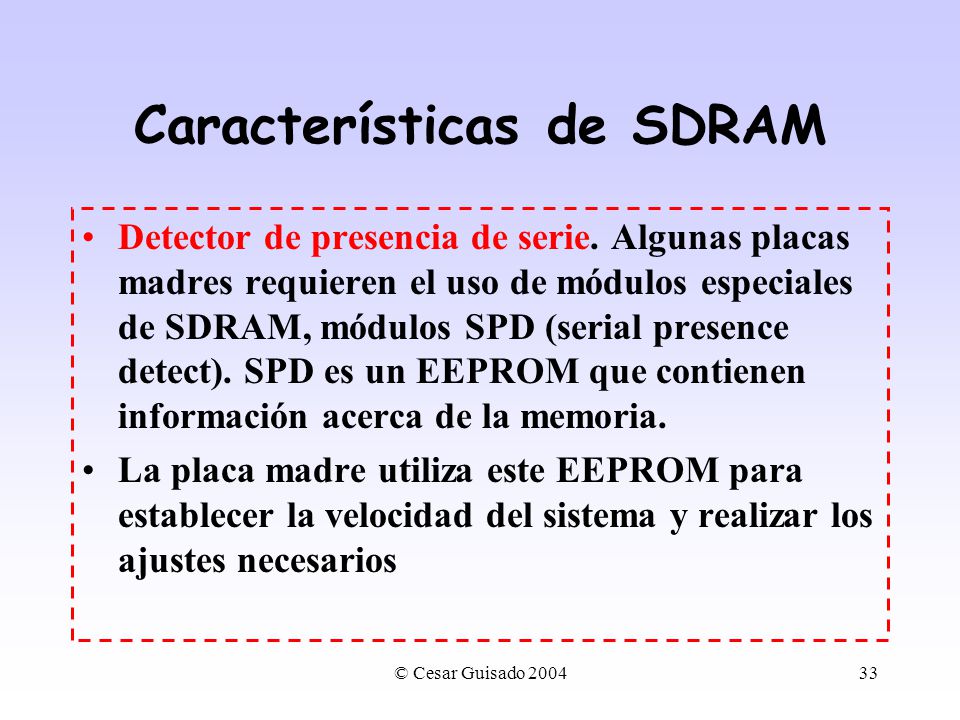 Características de SDRAM

• Detector de presencia de serie. Algunas placas madres requieren el uso de módulos especiales de SDRAM, módulos SPD (serial presence detect). SPD es un EEPROM que contienen información acerca de la memoria.

• La placa madre utiliza este EEPROM para establecer la velocidad del sistema y realizar los ajustes necesarios

© Cesar Guisado 2004

33